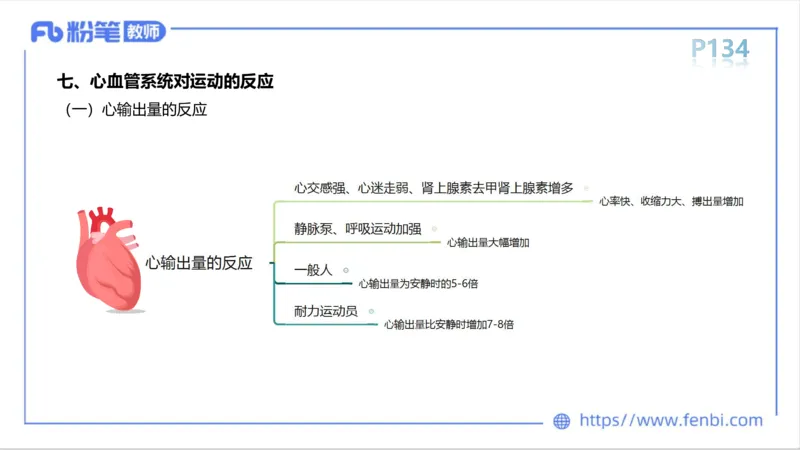 Fb 粉笔 教师

P134

七、心血管系统对运动的反应

（一）心输出量的反应

心输出量的反应

心交感强、心迷走弱、肾上腺素去甲肾上腺素增多

心率快、收缩力大、搏出量增加

静脉泵、呼吸运动加强

心输出量大幅增加

一般人

心输出量为安静时的5-6倍

耐力运动员

心输出量比安静时增加7-8倍

https://www.fenbi.com